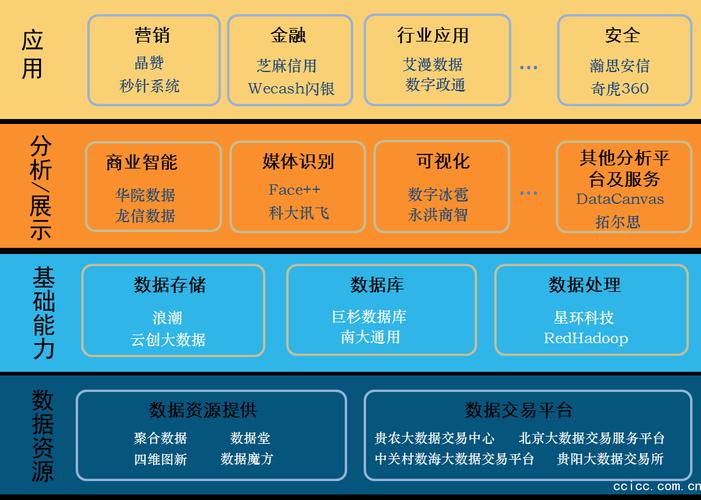 应用

营销
晶赞
秒针系统

金融
芝麻信用
Wecash闪银

行业应用
艾漫数据
数字政通

…

安全
瀚思安信
奇虎360

分析/展示

商业智能
华院数据
龙信数据

媒体识别
Face++
科大讯飞

可视化
数字冰雹
永洪商智

…

其他分析平台及服务
DataCanvas
拓尔思

基础能力

数据存储
浪潮
云创大数据

数据库
巨杉数据库
南大通用

数据处理
星环科技
RedHadoop

数据资源

数据资源提供
聚合数据 数据堂
四维图新 数据魔方

数据交易平台
贵农大数据交易中心 北京大数据交易服务平台
中关村数海大数据交易平台 贵阳大数据交易所

ccicc.com.cn